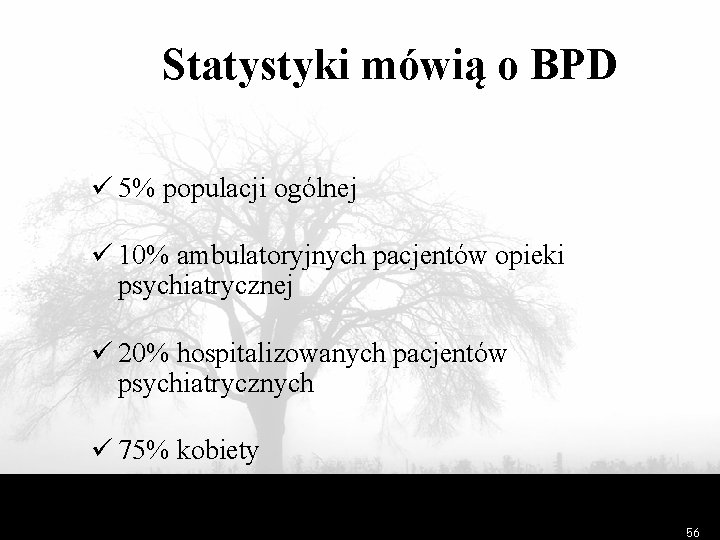 Statystyki mówią o BPD

✓ 5% populacji ogólnej

✓ 10% ambulatoryjnych pacjentów opieki psychiatrycznej

✓ 20% hospitalizowanych pacjentów psychiatrycznych

✓ 75% kobiety

56